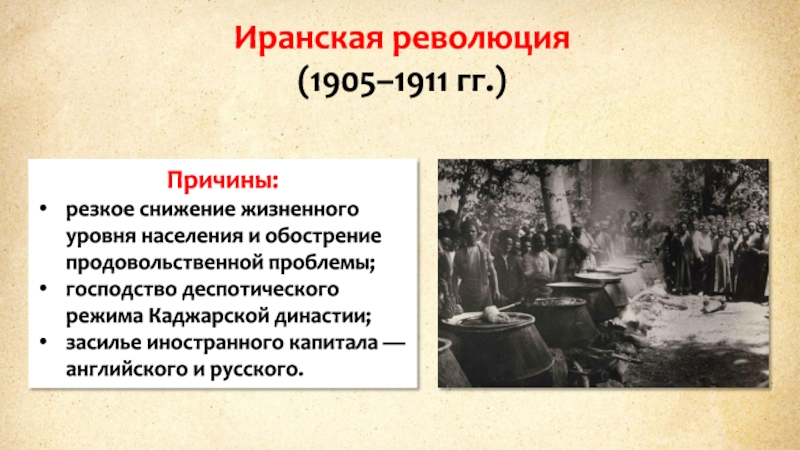 Иранская революция
(1905–1911 гг.)

Причины:
• резкое снижение жизненного уровня населения и обострение продовольственной проблемы;
• господство деспотического режима Каджарской династии;
• засилье иностранного капитала — английского и русского.